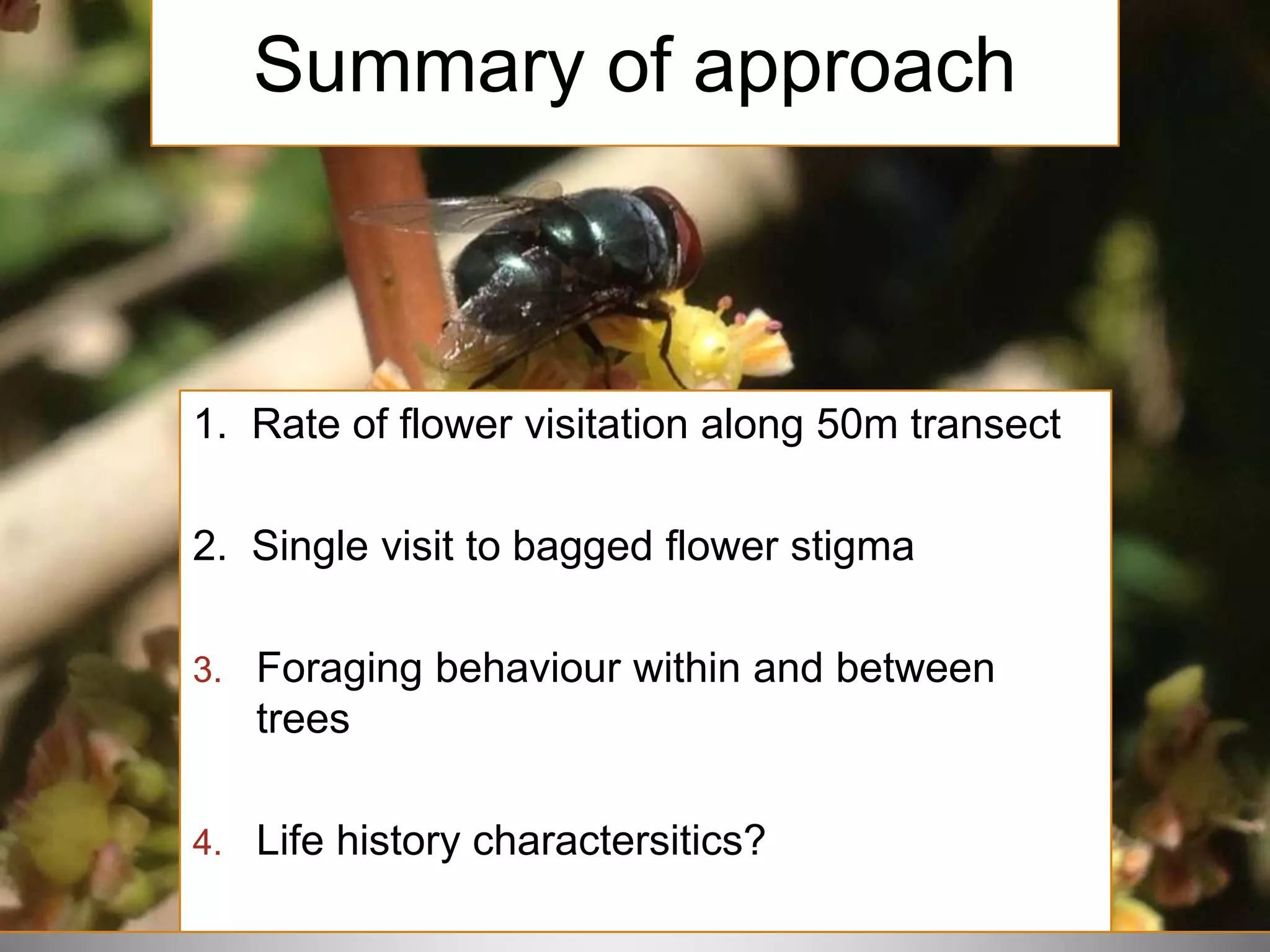 Summary of approach

1. Rate of flower visitation along 50m transect

2. Single visit to bagged flower stigma

3. Foraging behaviour within and between trees

4. Life history charactersitics?